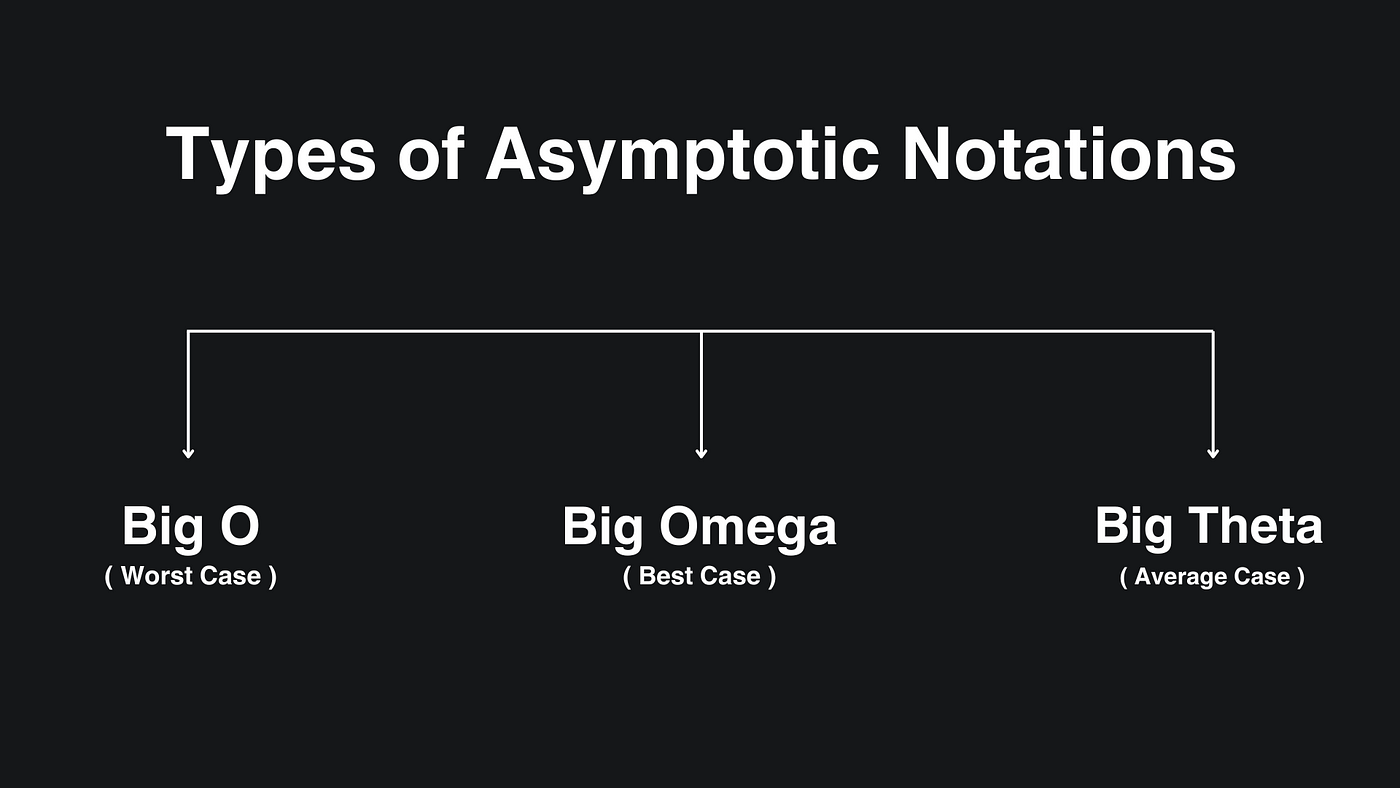 Types of Asymptotic Notations

Big O
( Worst Case )

Big Omega
( Best Case )

Big Theta
( Average Case )